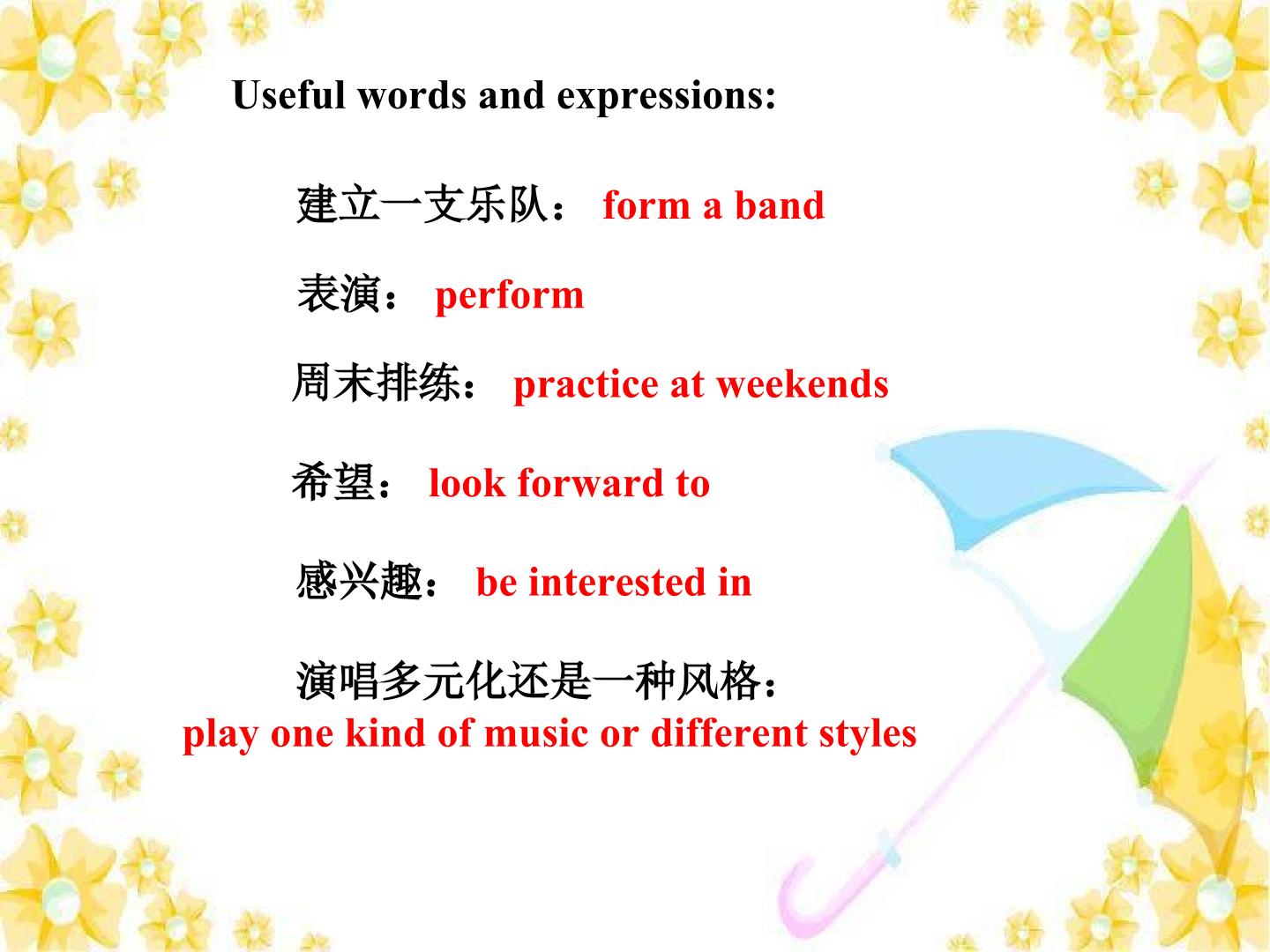 Useful words and expressions:

建立一支乐队： form a band

表演： perform

周末排练： practice at weekends

希望： look forward to

感兴趣： be interested in

演唱多元化还是一种风格：
play one kind of music or different styles